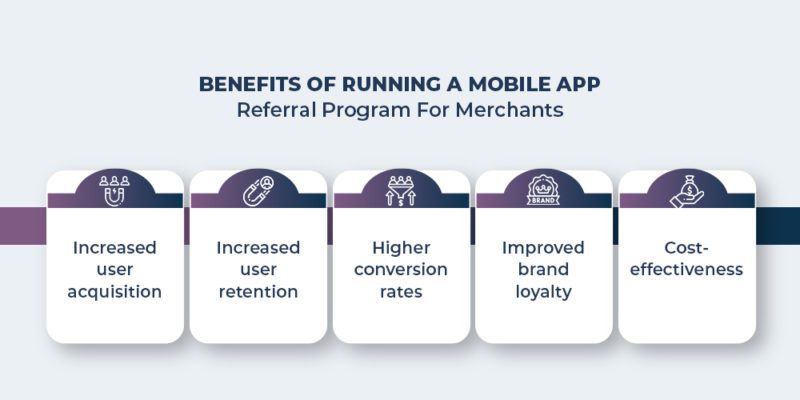 BENEFITS OF RUNNING A MOBILE APP
Referral Program For Merchants

Increased user acquisition

Increased user retention

Higher conversion rates

BRAND

Improved brand loyalty

Cost-effectiveness